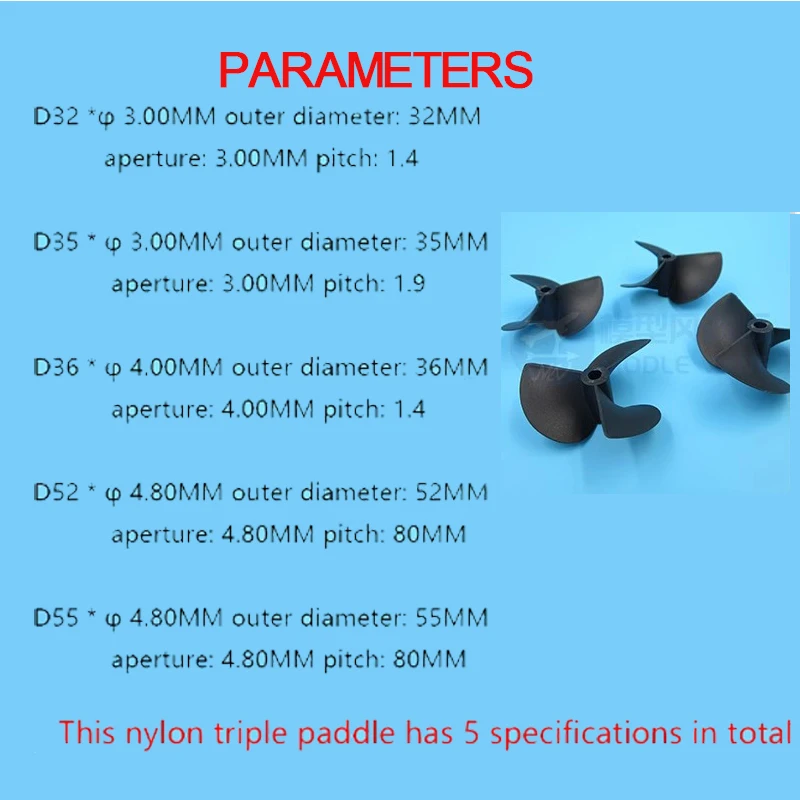 PARAMETERS

D32 *φ 3.00MM outer diameter: 32MM aperture: 3.00MM pitch: 1.4

D35 * φ 3.00MM outer diameter: 35MM aperture: 3.00MM pitch: 1.9

D36 * φ 4.00MM outer diameter: 36MM aperture: 4.00MM pitch: 1.4

D52 * φ 4.80MM outer diameter: 52MM aperture: 4.80MM pitch: 80MM

D55 * φ 4.80MM outer diameter: 55MM aperture: 4.80MM pitch: 80MM

This nylon triple paddle has 5 specifications in total